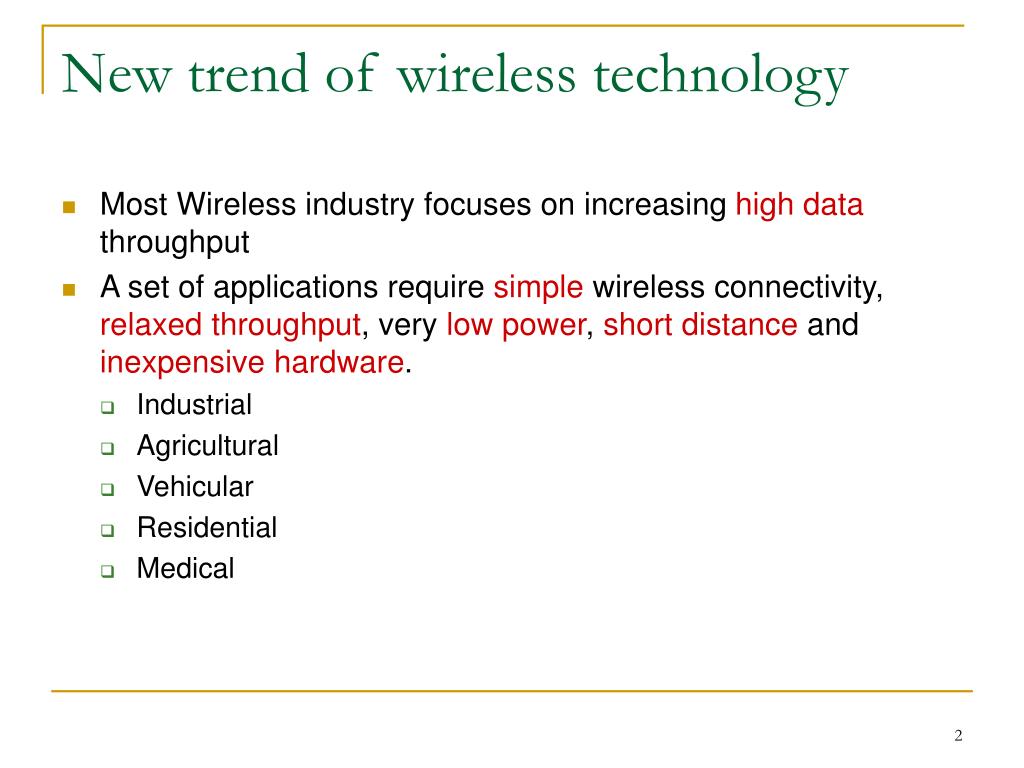 New trend of wireless technology

Most Wireless industry focuses on increasing high data throughput

A set of applications require simple wireless connectivity, relaxed throughput, very low power, short distance and inexpensive hardware.

Industrial

Agricultural

Vehicular

Residential

Medical

2